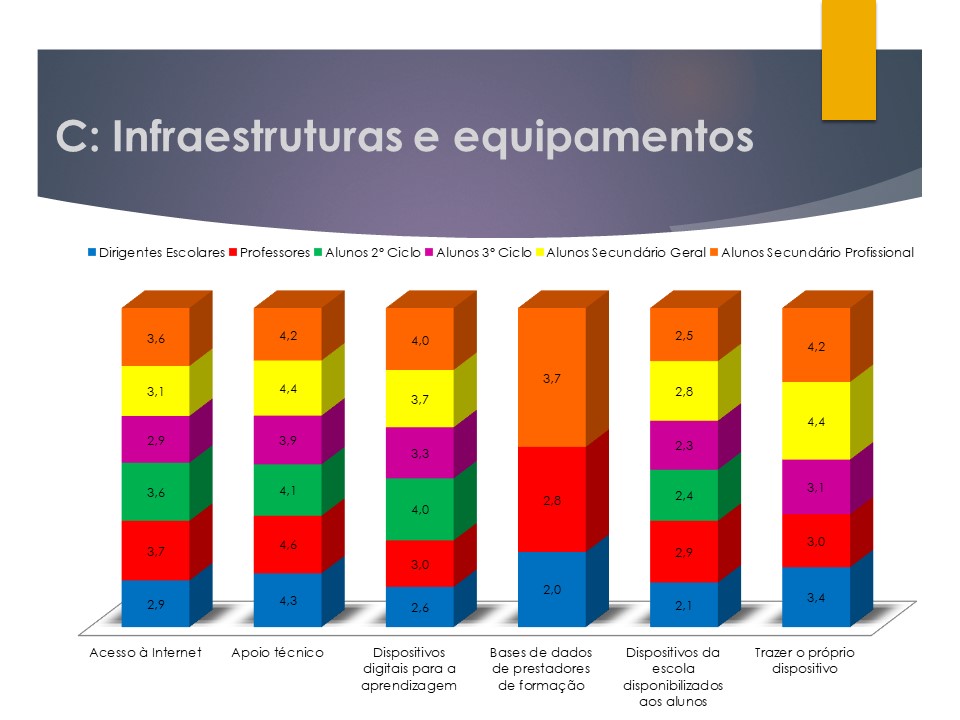 C: Infraestruturas e equipamentos

Dirigentes Escolares Professores Alunos 2º Ciclo Alunos 3º Ciclo Alunos Secundário Geral Alunos Secundário Profissional

3,6
3,1
2,9
3,6
3,7
2,9

4,2
4,4
3,9
4,1
4,6
4,3

4,0
3,7
3,3
4,0
3,0
2,6

3,7
2,8
2,0

2,5
2,8
2,3
2,4
2,9
2,1

4,2
4,4
3,1
3,0
3,4

Acesso à Internet
Apoio técnico
Dispositivos digitais para a aprendizagem
Bases de dados de prestadores de formação
Dispositivos da escola disponibilizados aos alunos
Trazer o próprio dispositivo